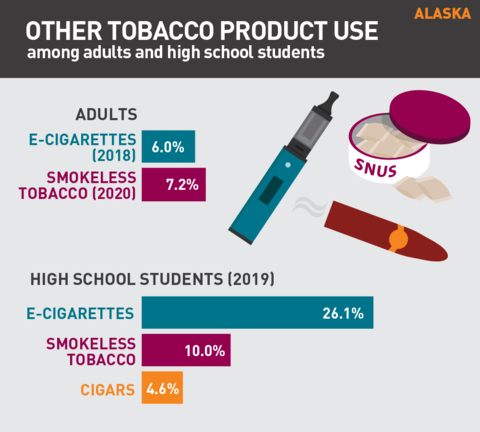 ALASKA

OTHER TOBACCO PRODUCT USE
among adults and high school students

ADULTS

E-CIGARETTES (2018) 6.0%

SMOKELESS TOBACCO (2020) 7.2%

SNUS

HIGH SCHOOL STUDENTS (2019)

E-CIGARETTES 26.1%

SMOKELESS TOBACCO 10.0%

CIGARS 4.6%